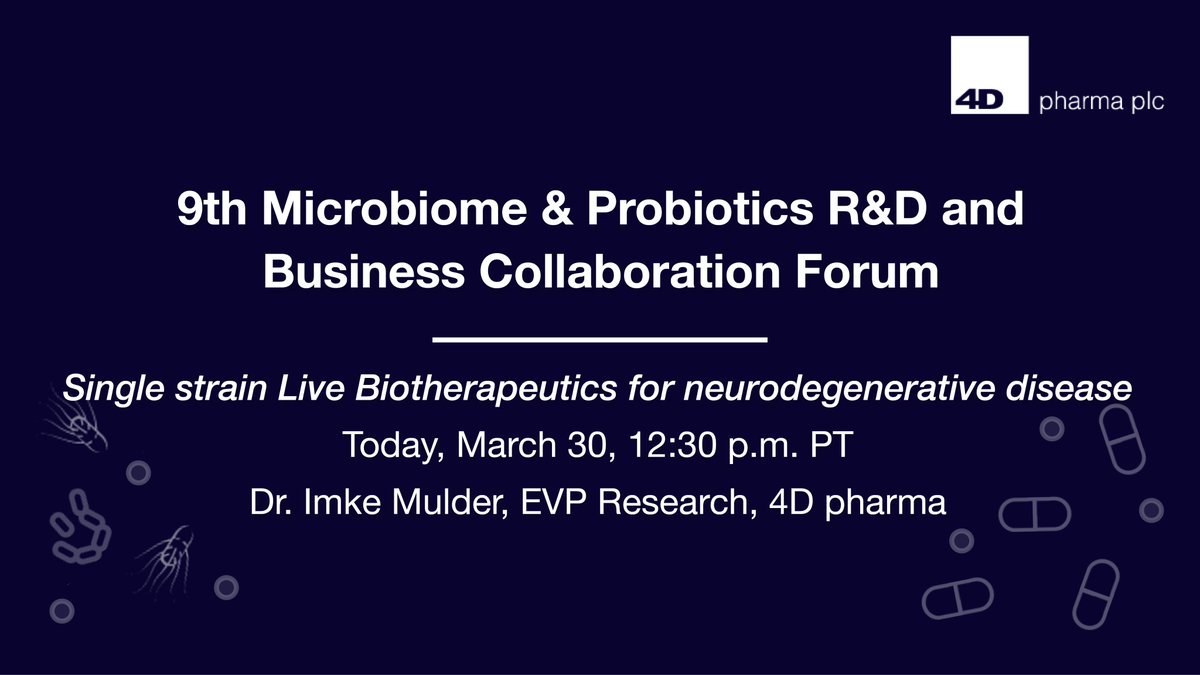 4D pharma plc

9th Microbiome & Probiotics R&D and Business Collaboration Forum

Single strain Live Biotherapeutics for neurodegenerative disease

Today, March 30, 12:30 p.m. PT

Dr. Imke Mulder, EVP Research, 4D pharma